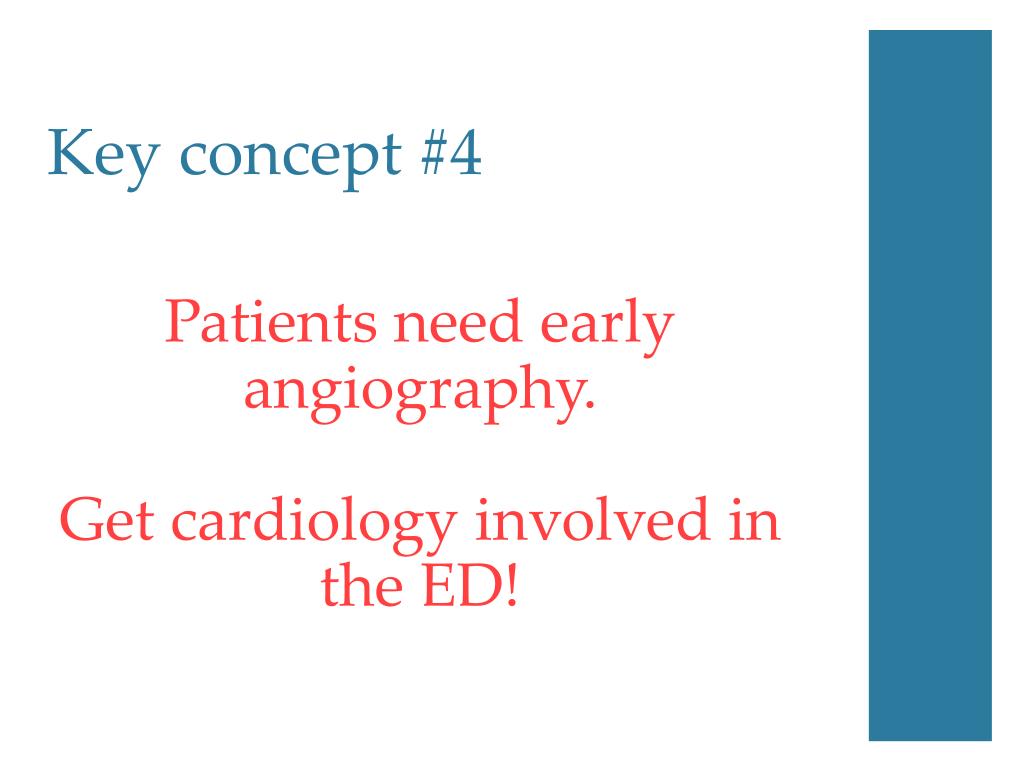 Key concept #4

Patients need early angiography.

Get cardiology involved in the ED!